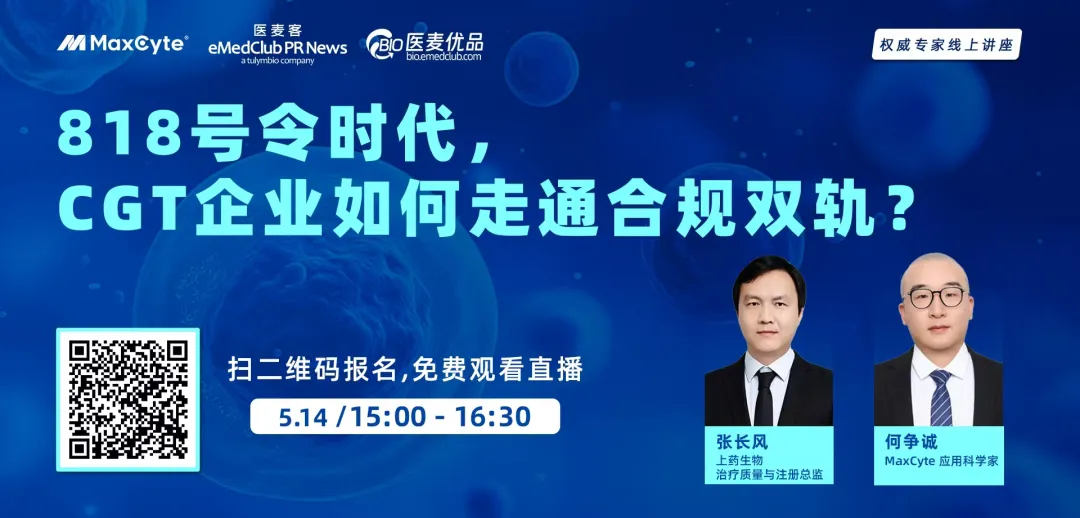 MaxCyte®

医麦客
eMedClub PR News
a tulymbio company

BIO 医麦优品
bio.emedclub.com

权威专家线上讲座

818号令时代，
CGT企业如何走通合规双轨？

扫二维码报名,免费观看直播

5.14 /15:00 - 16:30

张长风
上药生物
治疗质量与注册总监

何争诚
MaxCyte 应用科学家